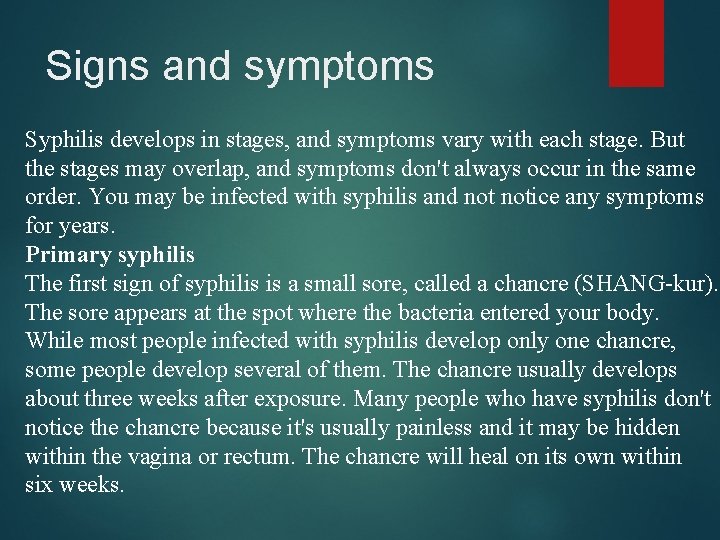 Signs and symptoms

Syphilis develops in stages, and symptoms vary with each stage. But the stages may overlap, and symptoms don't always occur in the same order. You may be infected with syphilis and not notice any symptoms for years.
Primary syphilis
The first sign of syphilis is a small sore, called a chancre (SHANG-kur). The sore appears at the spot where the bacteria entered your body. While most people infected with syphilis develop only one chancre, some people develop several of them. The chancre usually develops about three weeks after exposure. Many people who have syphilis don't notice the chancre because it's usually painless and it may be hidden within the vagina or rectum. The chancre will heal on its own within six weeks.